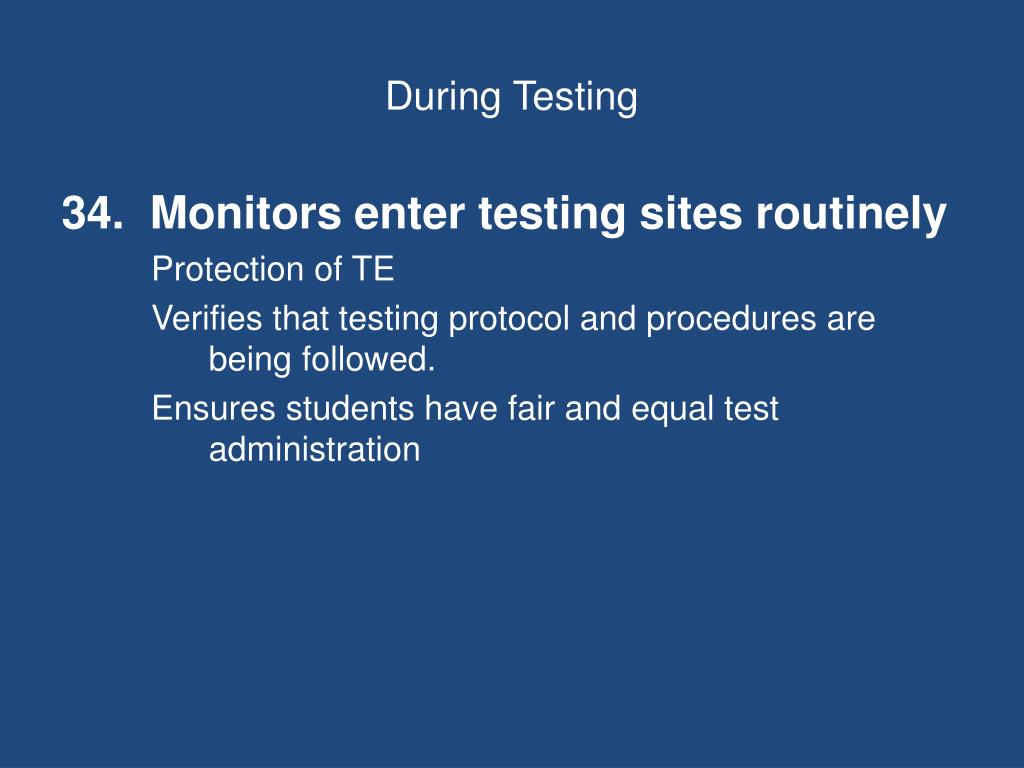 During Testing

34. Monitors enter testing sites routinely

Protection of TE

Verifies that testing protocol and procedures are being followed.

Ensures students have fair and equal test administration